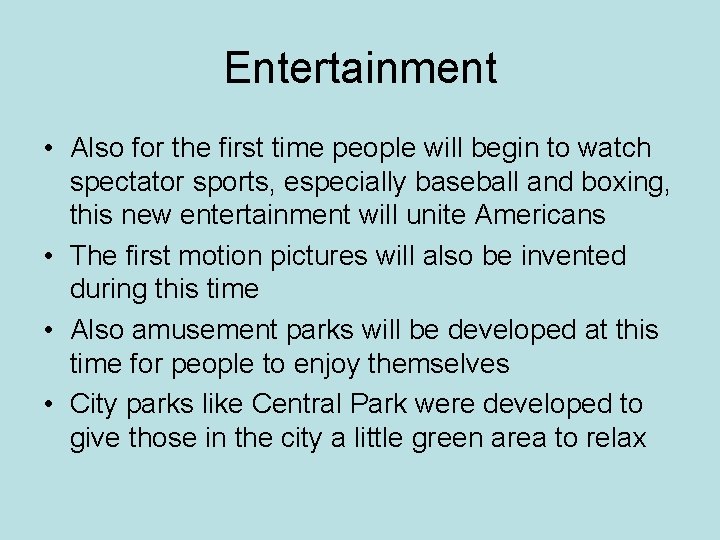 Entertainment

• Also for the first time people will begin to watch spectator sports, especially baseball and boxing, this new entertainment will unite Americans
• The first motion pictures will also be invented during this time
• Also amusement parks will be developed at this time for people to enjoy themselves
• City parks like Central Park were developed to give those in the city a little green area to relax